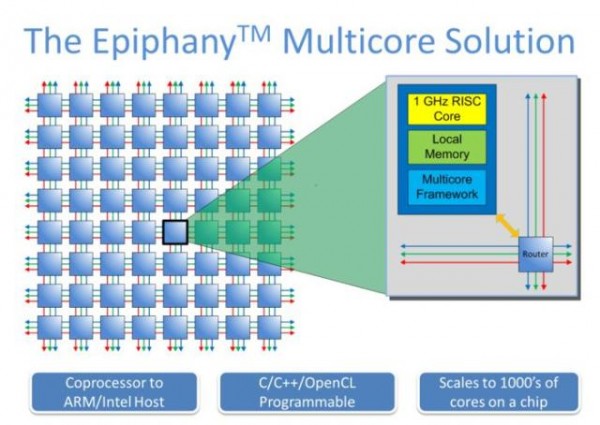 The Epiphany$^{TM}$ Multicore Solution

1 GHz RISC Core

Local Memory

Multicore Framework

Router

Coprocessor to ARM/Intel Host

C/C++/OpenCL Programmable

Scales to 1000's of cores on a chip